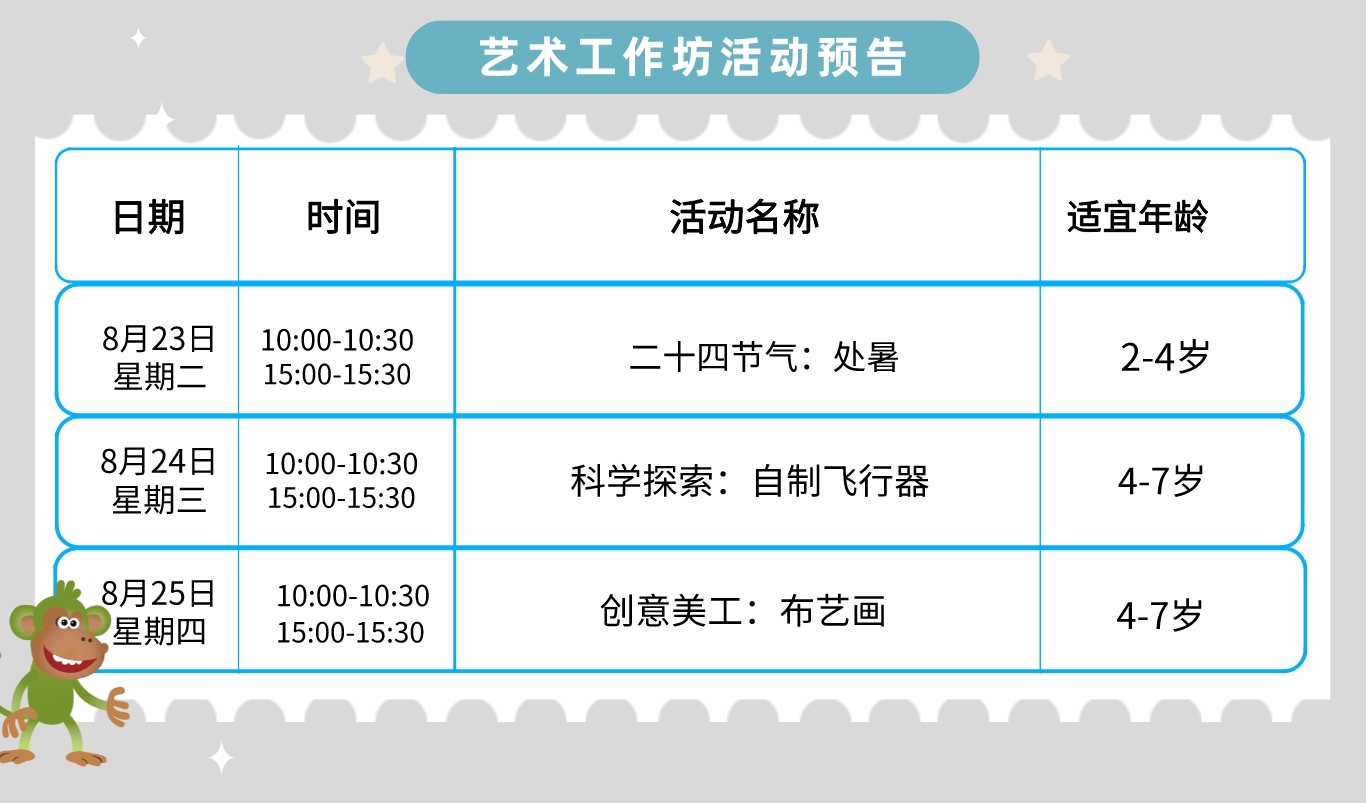 艺术工作坊活动预告

| 日期 | 时间 | 活动名称 | 适宜年龄 |
|---|---|---|---|
| 8月23日 星期二 | 10:00-10:30 15:00-15:30 | 二十四节气：处暑 | 2-4岁 |
| 8月24日 星期三 | 10:00-10:30 15:00-15:30 | 科学探索：自制飞行器 | 4-7岁 |
| 8月25日 星期四 | 10:00-10:30 15:00-15:30 | 创意美工：布艺画 | 4-7岁 |